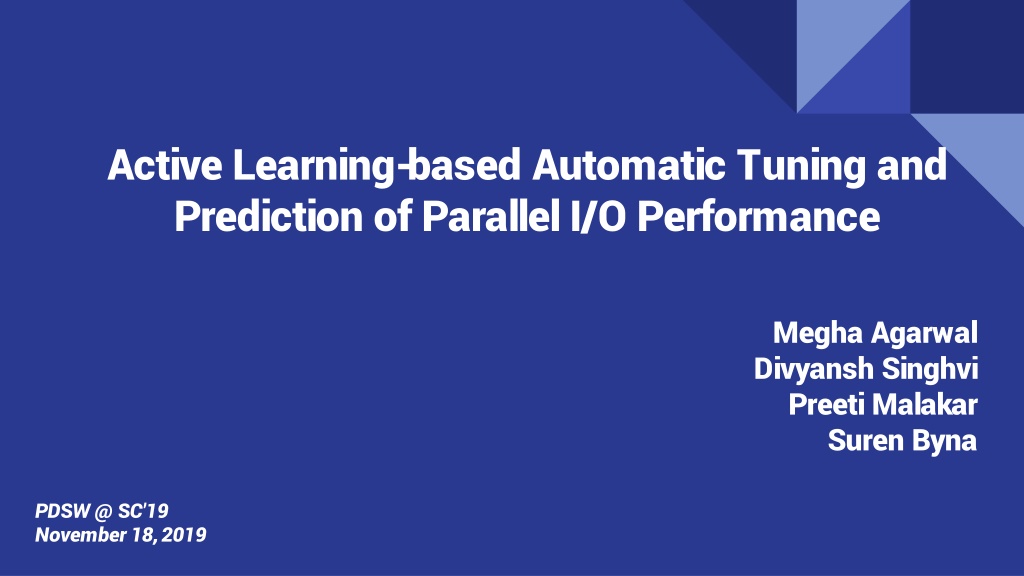 Active Learning-based Automatic Tuning and Prediction of Parallel I/O Performance

Megha Agarwal
Divyansh Singhvi
Preeti Malakar
Suren Byna

PDSW @ SC'19
November 18, 2019